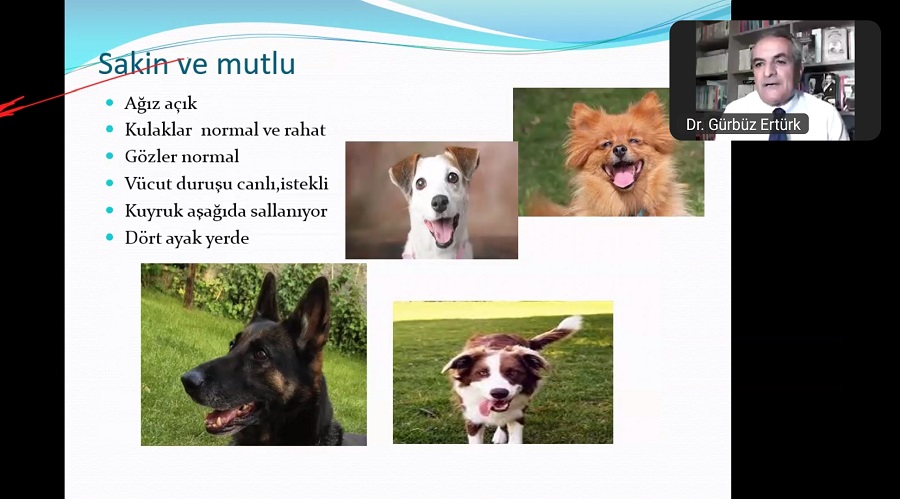 Sakin ve mutlu

- Ağız açık
- Kulaklar  normal ve rahat
- Gözler normal
- Vücut duruşu canlı,istekli
- Kuyruk aşağıda sallanıyor
- Dört ayak yerde

Dr. Gürbüz Ertürk